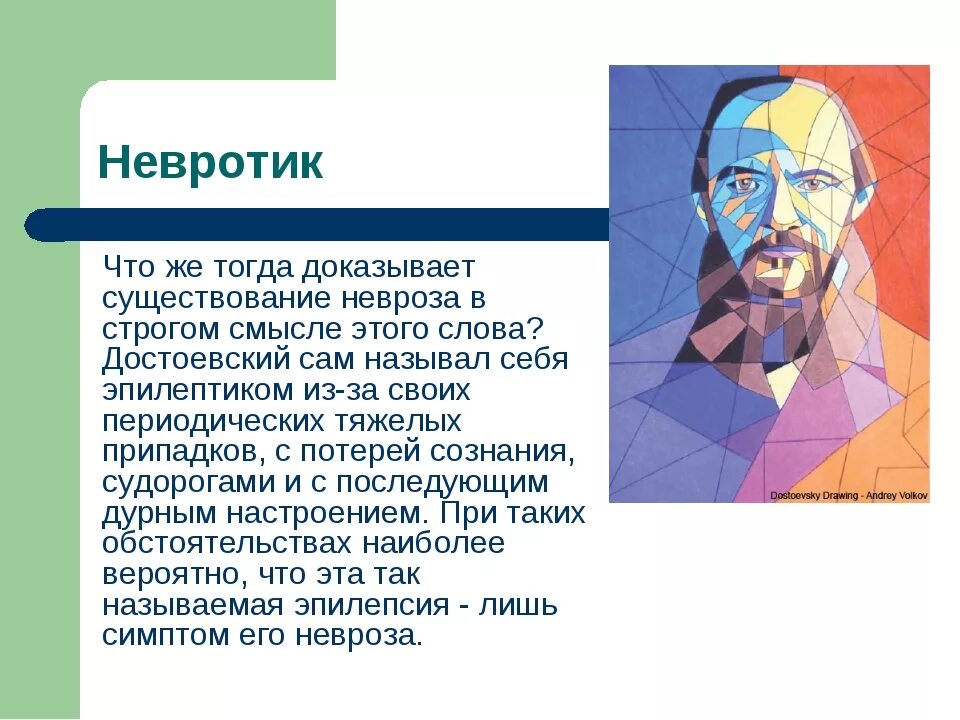 Невротик

Что же тогда доказывает существование невроза в строгом смысле этого слова? Достоевский сам называл себя эпилептиком из-за своих периодических тяжелых припадков, с потерей сознания, судорогами и с последующим дурным настроением. При таких обстоятельствах наиболее вероятно, что эта так называемая эпилепсия - лишь симптом его невроза.

Dostoevsky Drawing - Andrey Volkov